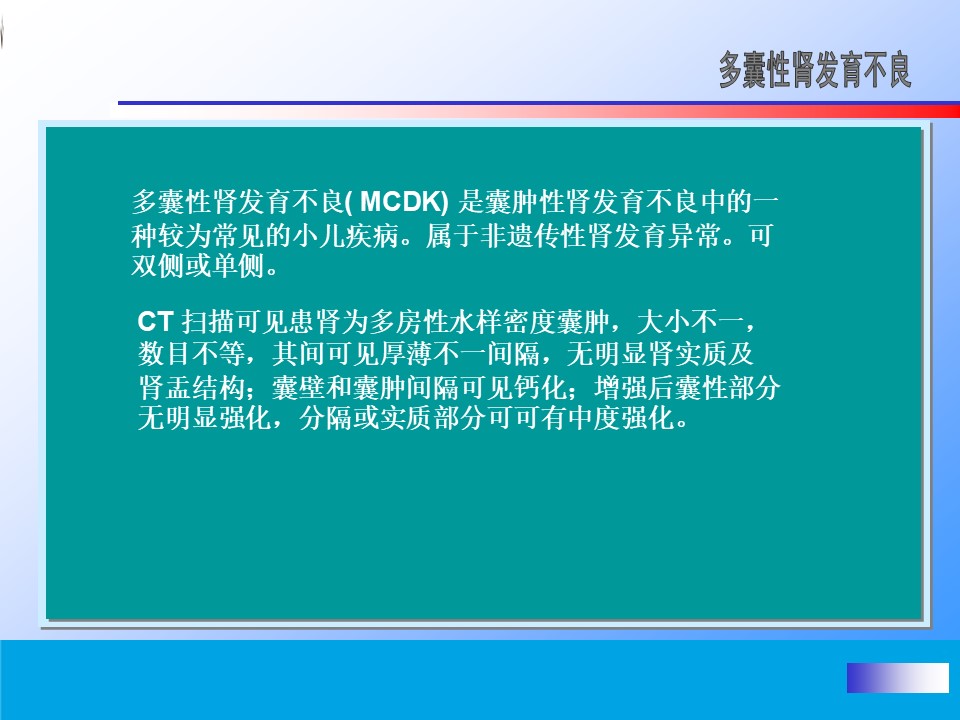 多囊性肾发育不良

多囊性肾发育不良( MCDK) 是囊肿性肾发育不良中的一种较为常见的小儿疾病。属于非遗传性肾发育异常。可双侧或单侧。

CT 扫描可见患肾为多房性水样密度囊肿，大小不一，数目不等，其间可见厚薄不一间隔，无明显肾实质及肾盂结构；囊壁和囊肿间隔可见钙化；增强后囊性部分无明显强化，分隔或实质部分可可有中度强化。